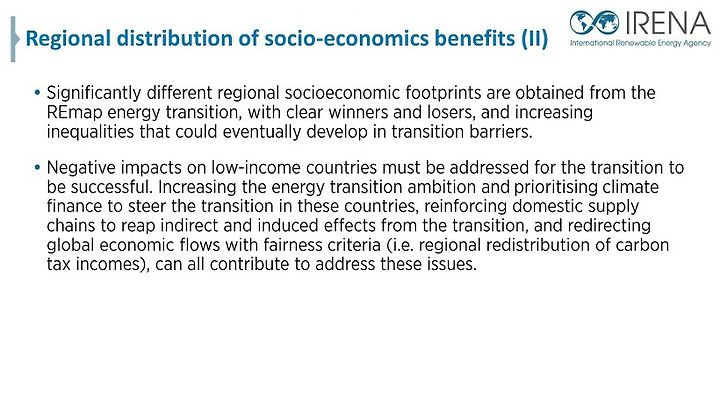 Regional distribution of socio-economics benefits (II)

IRENA
International Renewable Energy Agency

• Significantly different regional socioeconomic footprints are obtained from the REmap energy transition, with clear winners and losers, and increasing inequalities that could eventually develop in transition barriers.

• Negative impacts on low-income countries must be addressed for the transition to be successful. Increasing the energy transition ambition and prioritising climate finance to steer the transition in these countries, reinforcing domestic supply chains to reap indirect and induced effects from the transition, and redirecting global economic flows with fairness criteria (i.e. regional redistribution of carbon tax incomes), can all contribute to address these issues.